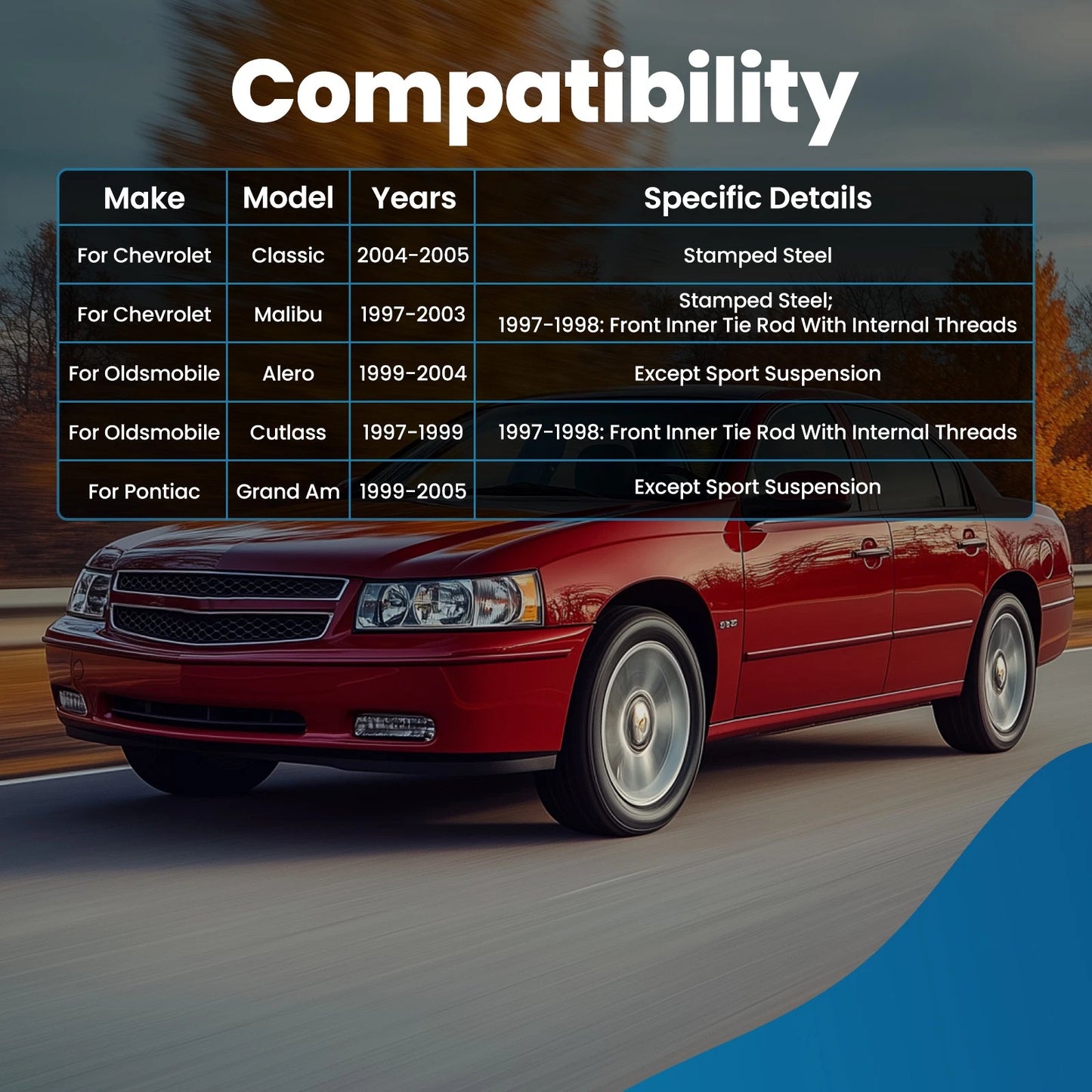 Compatibility

| Make | Model | Years | Specific Details |
|---|---|---|---|
| For Chevrolet | Classic | 2004-2005 | Stamped Steel |
| For Chevrolet | Malibu | 1997-2003 | Stamped Steel; 1997-1998: Front Inner Tie Rod With Internal Threads |
| For Oldsmobile | Alero | 1999-2004 | Except Sport Suspension |
| For Oldsmobile | Cutlass | 1997-1999 | 1997-1998: Front Inner Tie Rod With Internal Threads |
| For Pontiac | Grand Am | 1999-2005 | Except Sport Suspension |